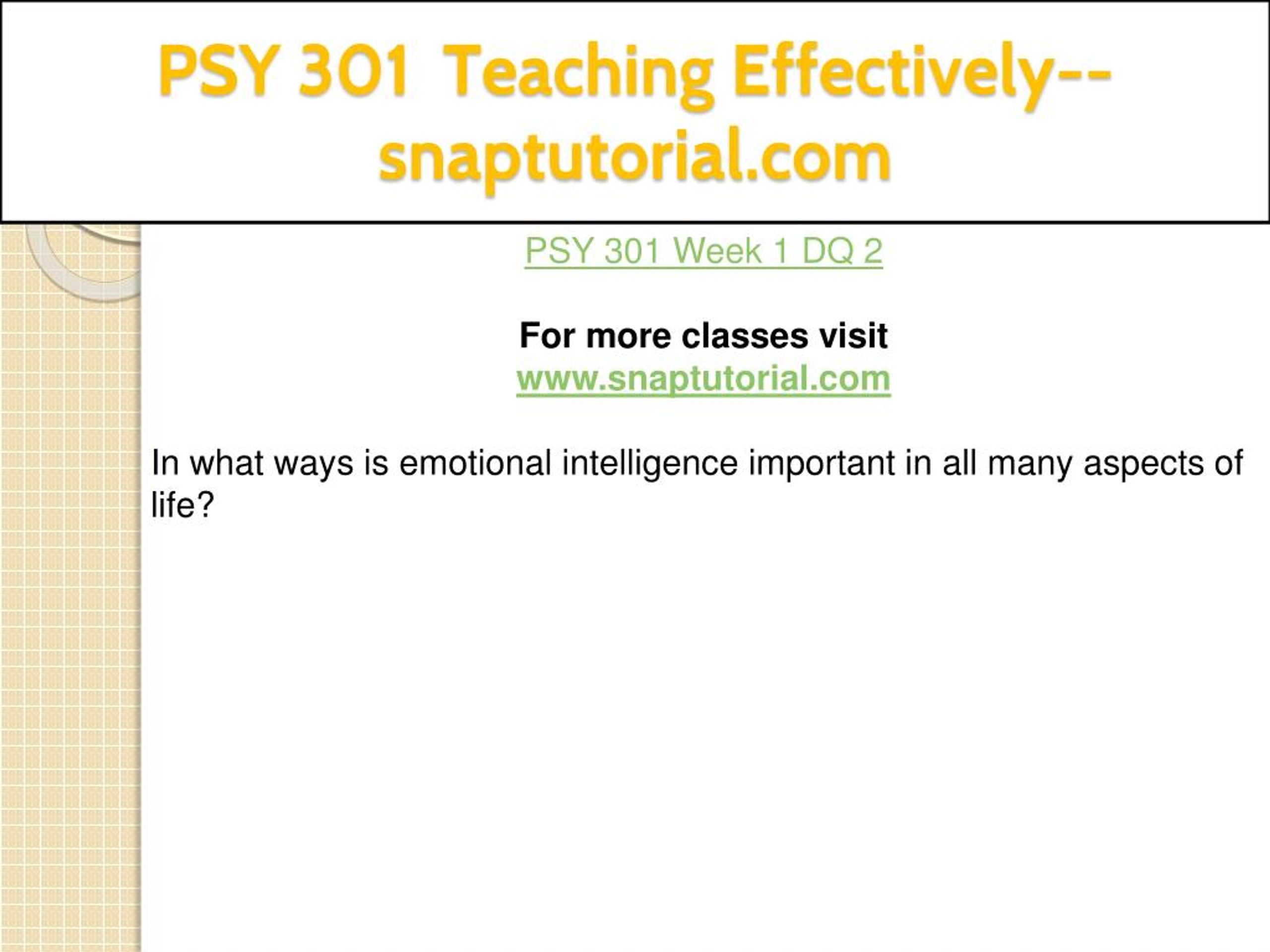 PSY 301 Teaching Effectively--snaptutorial.com

PSY 301 Week 1 DQ 2

For more classes visit
www.snaptutorial.com

In what ways is emotional intelligence important in all many aspects of life?